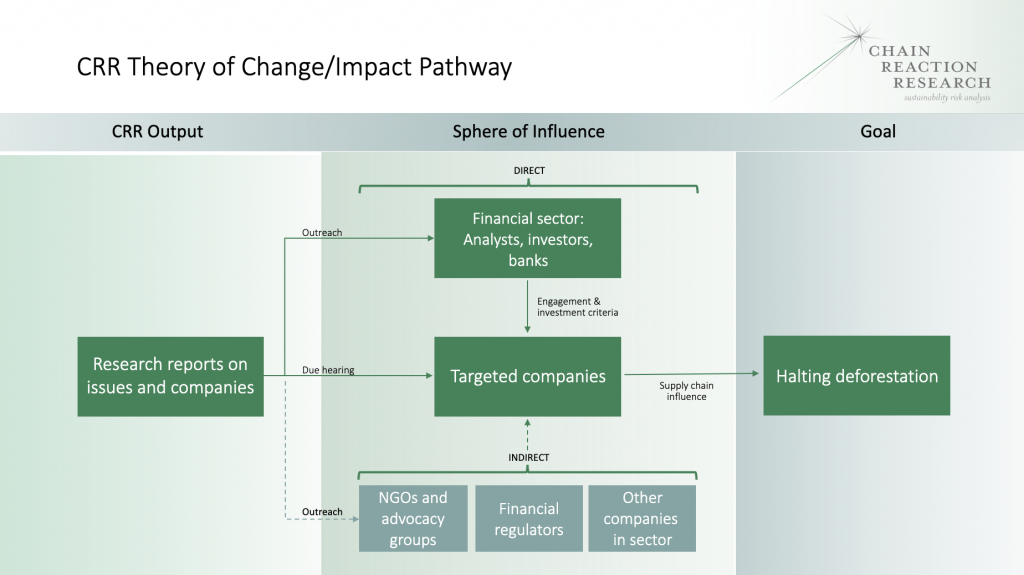 CRR Theory of Change/Impact Pathway

CHAIN REACTION RESEARCH
sustainability risk analysis

CRR Output

Sphere of Influence

Goal

DIRECT

Outreach

Financial sector: Analysts, investors, banks

Engagement & investment criteria

Research reports on issues and companies

Due hearing

Targeted companies

Supply chain influence

Halting deforestation

INDIRECT

Outreach

NGOs and advocacy groups

Financial regulators

Other companies in sector